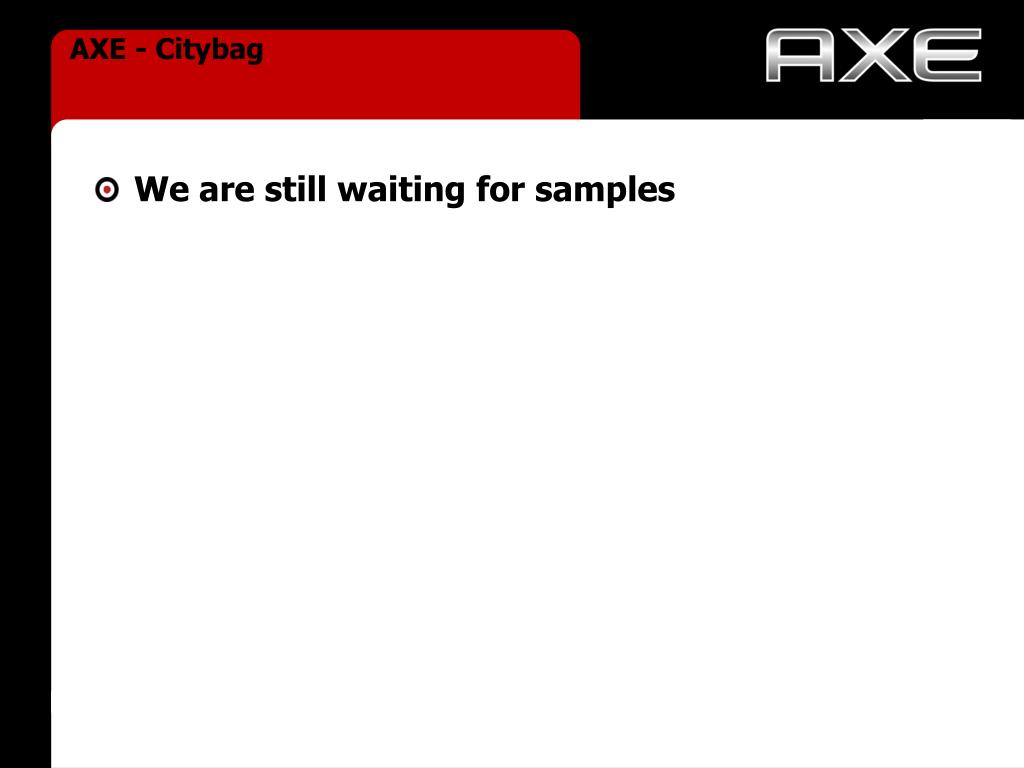 AXE - Citybag

AXE

We are still waiting for samples